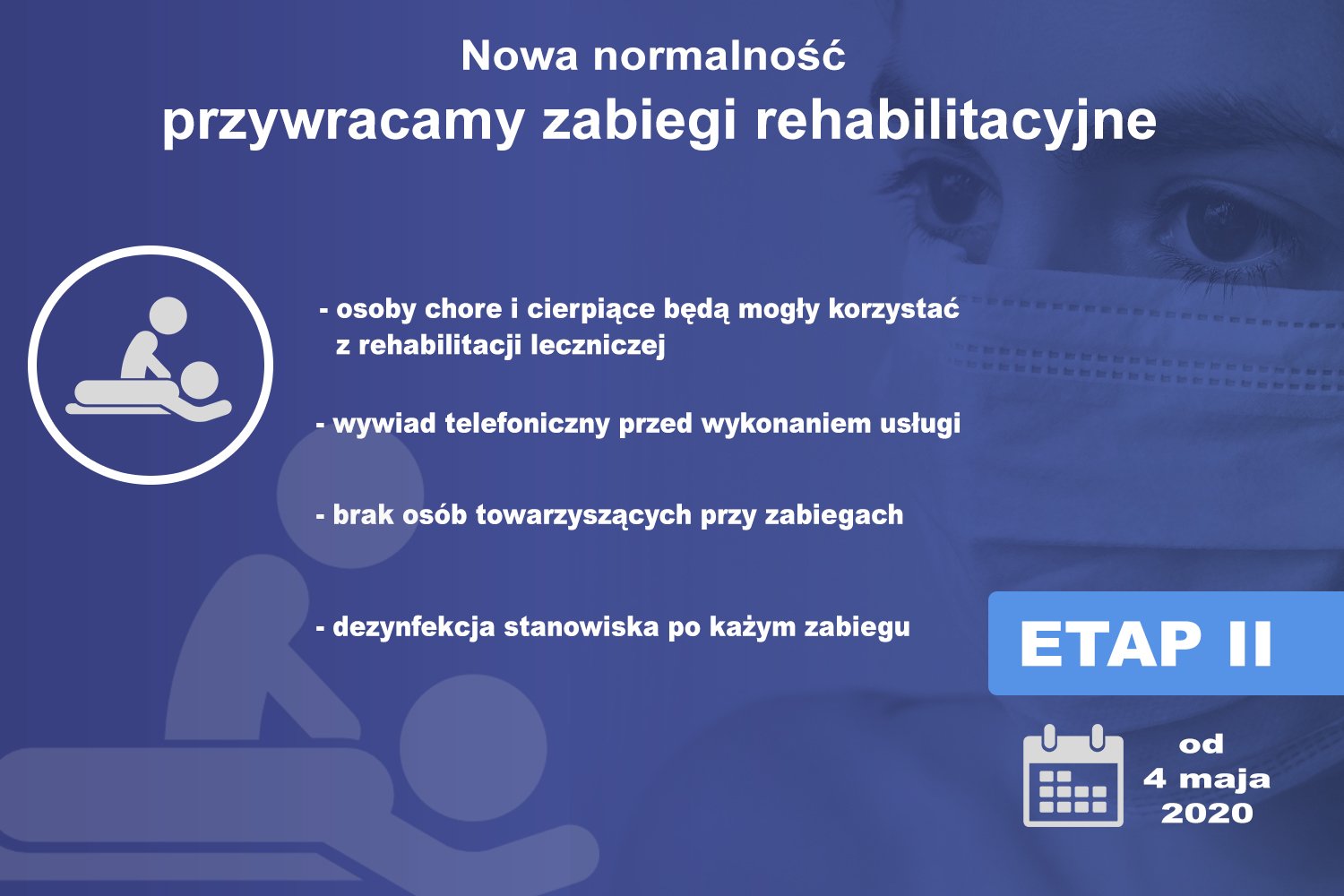 Nowa normalność
przywracamy zabiegi rehabilitacyjne

- osoby chore i cierpiące będą mogły korzystać z rehabilitacji leczniczej

- wywiad telefoniczny przed wykonaniem usługi

- brak osób towarzyszących przy zabiegach

- dezynfekcja stanowiska po każym zabiegu

ETAP II

od
4 maja
2020